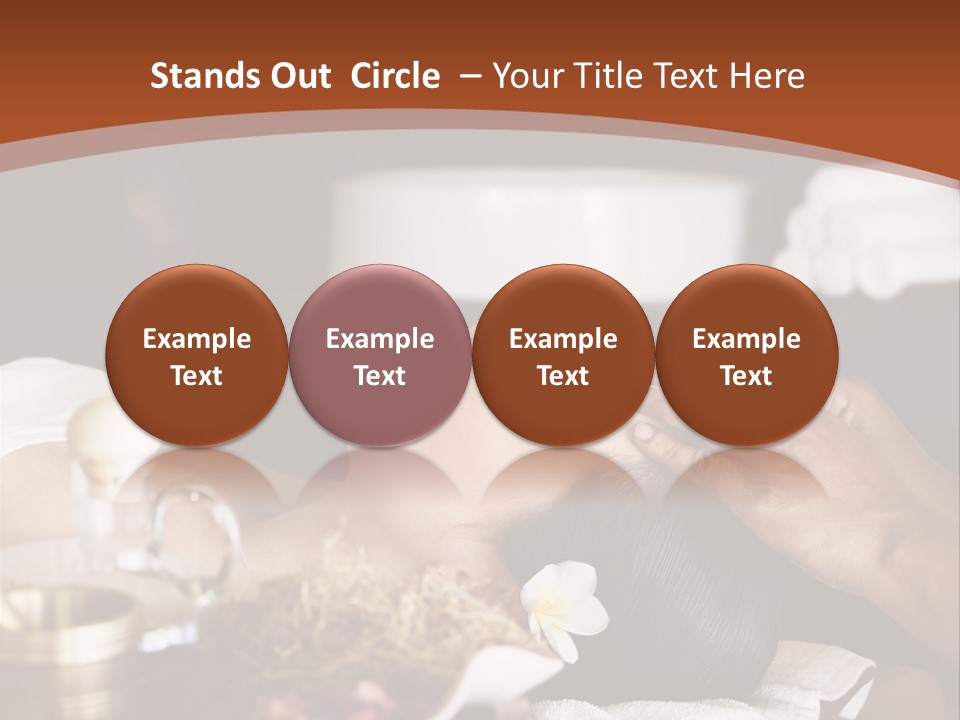 Stands Out Circle – Your Title Text Here

Example Text

Example Text

Example Text

Example Text